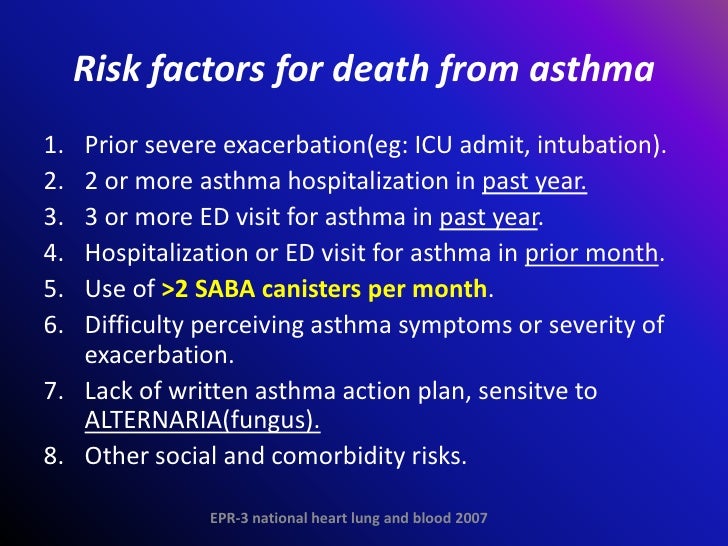 Risk factors for death from asthma

1. Prior severe exacerbation(eg: ICU admit, intubation).
2. 2 or more asthma hospitalization in past year.
3. 3 or more ED visit for asthma in past year.
4. Hospitalization or ED visit for asthma in prior month.
5. Use of >2 SABA canisters per month.
6. Difficulty perceiving asthma symptoms or severity of exacerbation.
7. Lack of written asthma action plan, sensitve to ALTERNARIA(fungus).
8. Other social and comorbidity risks.

EPR-3 national heart lung and blood 2007